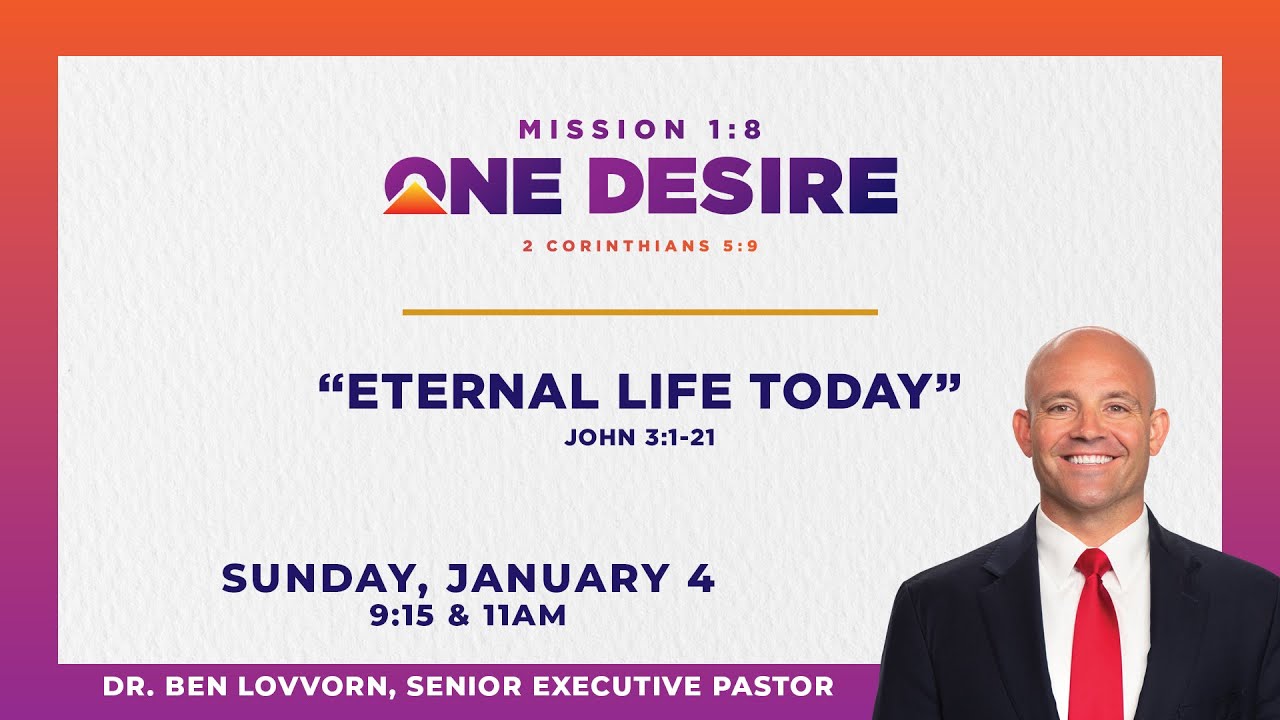 MISSION 1:8

ONE DESIRE

2 CORINTHIANS 5:9

“ETERNAL LIFE TODAY”

JOHN 3:1-21

SUNDAY, JANUARY 4

9:15 & 11AM

DR. BEN LOVVORN, SENIOR EXECUTIVE PASTOR